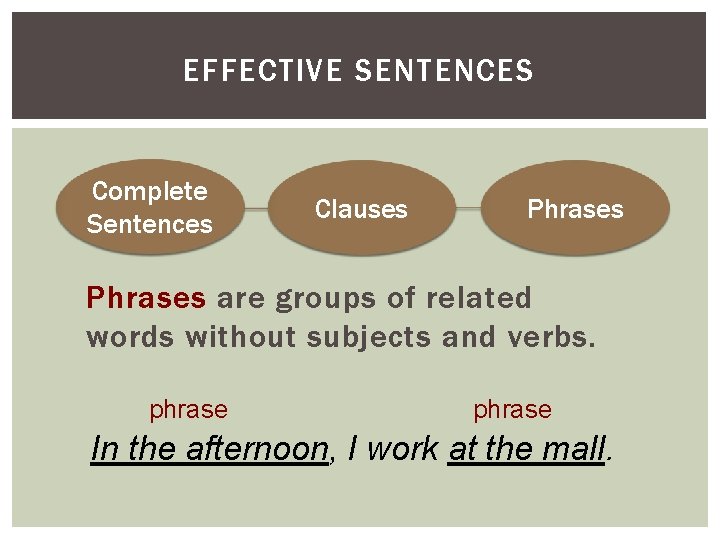 EFFECTIVE SENTENCES

Complete Sentences

Clauses

Phrases

Phrases are groups of related words without subjects and verbs.

phrase

phrase

In the afternoon, I work at the mall.